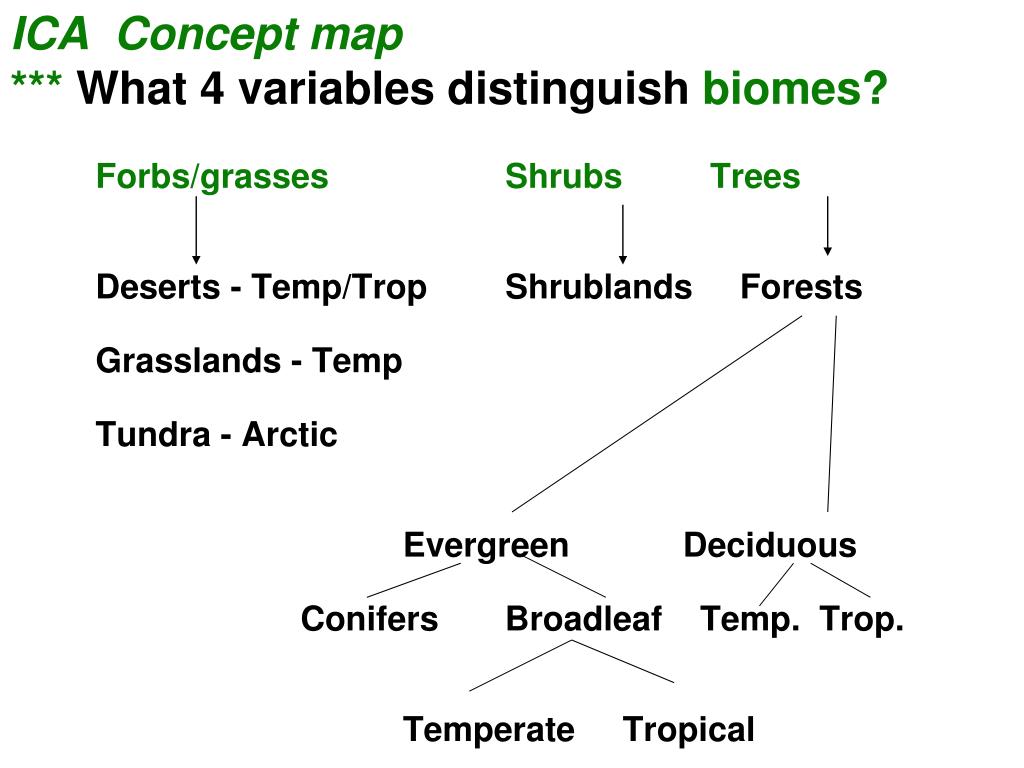 ICA Concept map
*** What 4 variables distinguish biomes?

Forbs/grasses Shrubs Trees

Deserts - Temp/Trop Shrublands Forests

Grasslands - Temp

Tundra - Arctic

Evergreen Deciduous

Conifers Broadleaf Temp. Trop.

Temperate Tropical